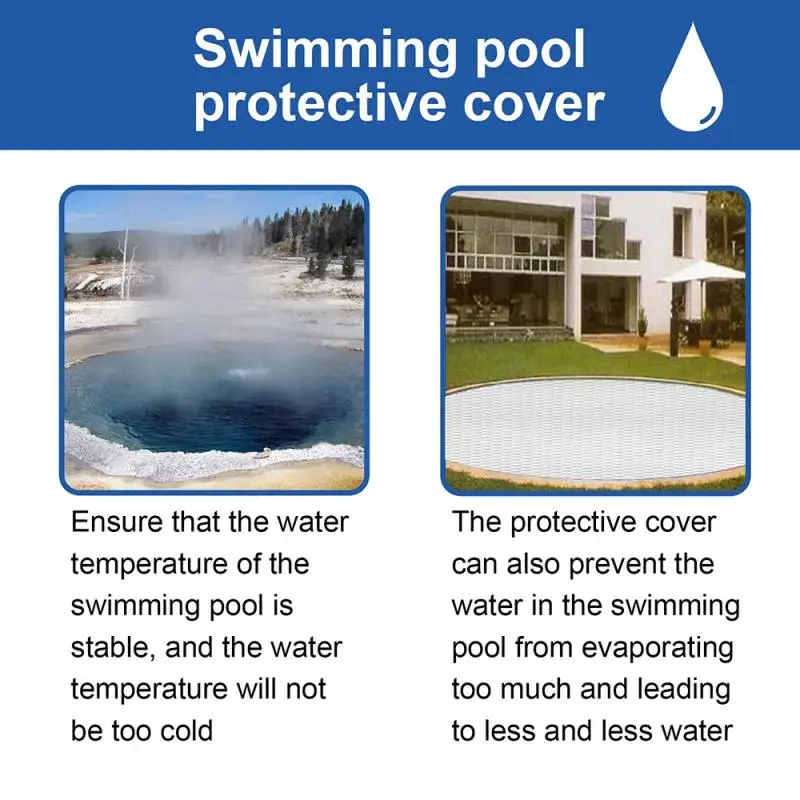 Swimming pool protective cover

Ensure that the water temperature of the swimming pool is stable, and the water temperature will not be too cold

The protective cover can also prevent the water in the swimming pool from evaporating too much and leading to less and less water